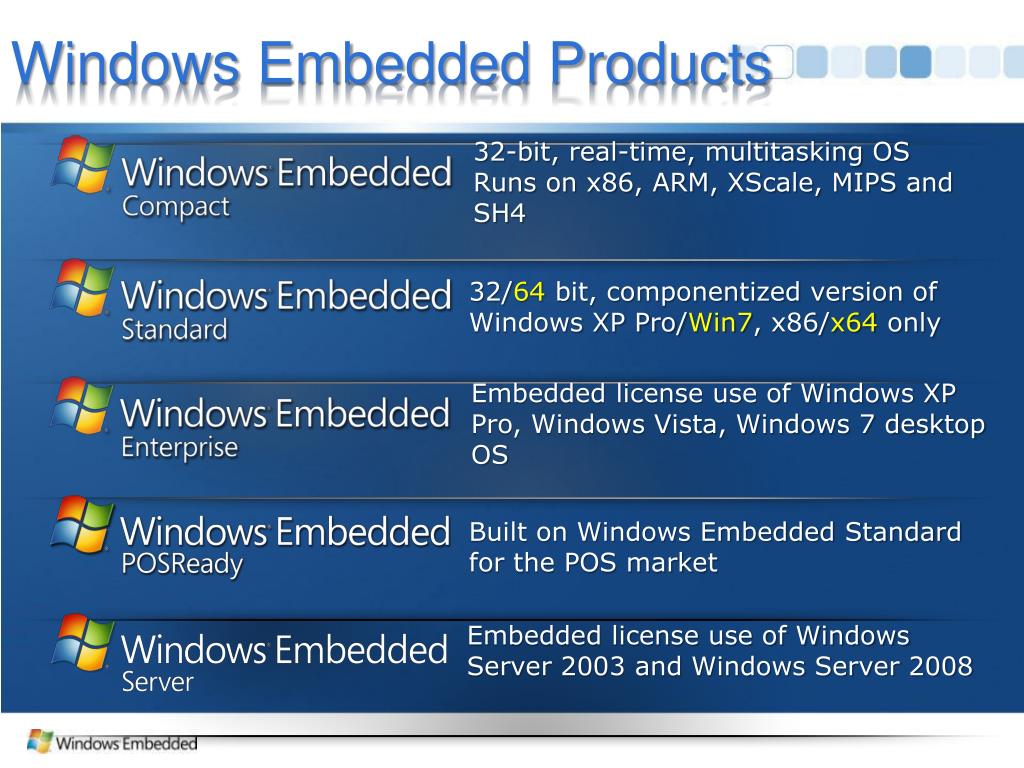 Windows Embedded Products

Windows Embedded Compact

32-bit, real-time, multitasking OS
Runs on x86, ARM, XScale, MIPS and SH4

Windows Embedded Standard

32/64 bit, componentized version of Windows XP Pro/Win7, x86/x64 only

Windows Embedded Enterprise

Embedded license use of Windows XP Pro, Windows Vista, Windows 7 desktop OS

Windows Embedded POSReady

Built on Windows Embedded Standard for the POS market

Windows Embedded Server

Embedded license use of Windows Server 2003 and Windows Server 2008

Windows Embedded